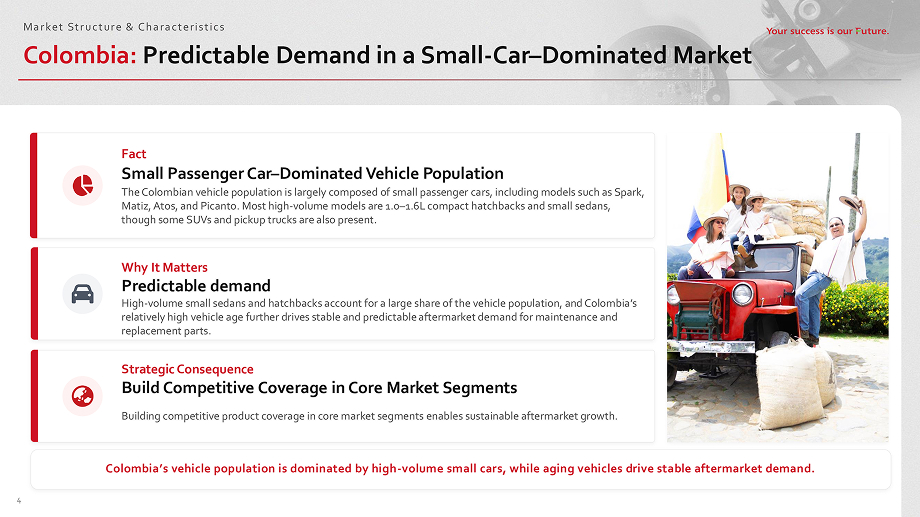 Market Structure & Characteristics

Your success is our Future.

Colombia: Predictable Demand in a Small-Car–Dominated Market

Fact
Small Passenger Car–Dominated Vehicle Population
The Colombian vehicle population is largely composed of small passenger cars, including models such as Spark, Matiz, Atos, and Picanto. Most high-volume models are 1.0–1.6L compact hatchbacks and small sedans, though some SUVs and pickup trucks are also present.

Why It Matters
Predictable demand
High-volume small sedans and hatchbacks account for a large share of the vehicle population, and Colombia's relatively high vehicle age further drives stable and predictable aftermarket demand for maintenance and replacement parts.

Strategic Consequence
Build Competitive Coverage in Core Market Segments
Building competitive product coverage in core market segments enables sustainable aftermarket growth.

Colombia's vehicle population is dominated by high-volume small cars, while aging vehicles drive stable aftermarket demand.

4